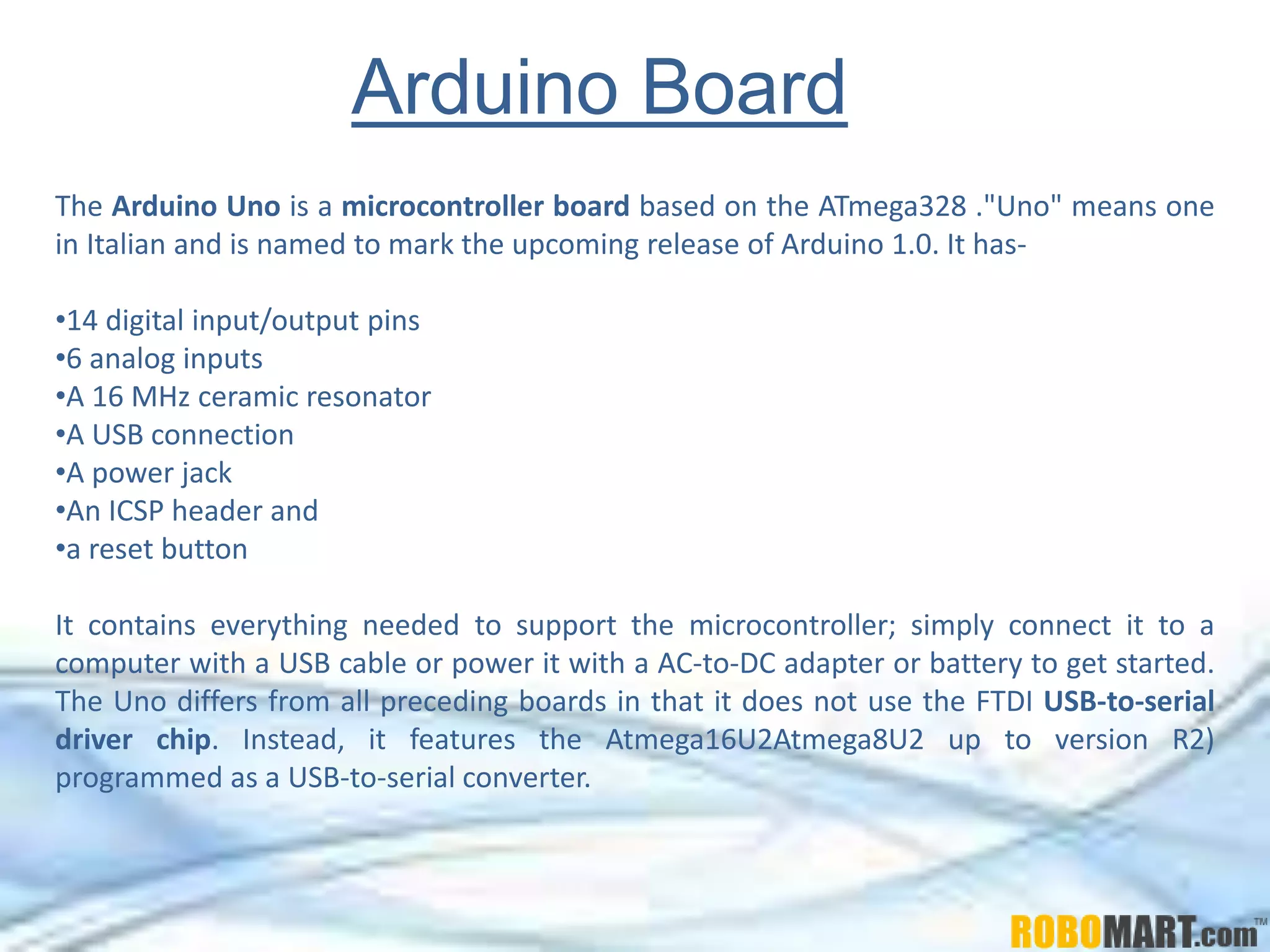 Arduino Board

The Arduino Uno is a microcontroller board based on the ATmega328 ."Uno" means one in Italian and is named to mark the upcoming release of Arduino 1.0. It has-

•14 digital input/output pins
•6 analog inputs
•A 16 MHz ceramic resonator
•A USB connection
•A power jack
•An ICSP header and
•a reset button

It contains everything needed to support the microcontroller; simply connect it to a computer with a USB cable or power it with a AC-to-DC adapter or battery to get started. The Uno differs from all preceding boards in that it does not use the FTDI USB-to-serial driver chip. Instead, it features the Atmega16U2Atmega8U2 up to version R2) programmed as a USB-to-serial converter.

ROBOMART.com™